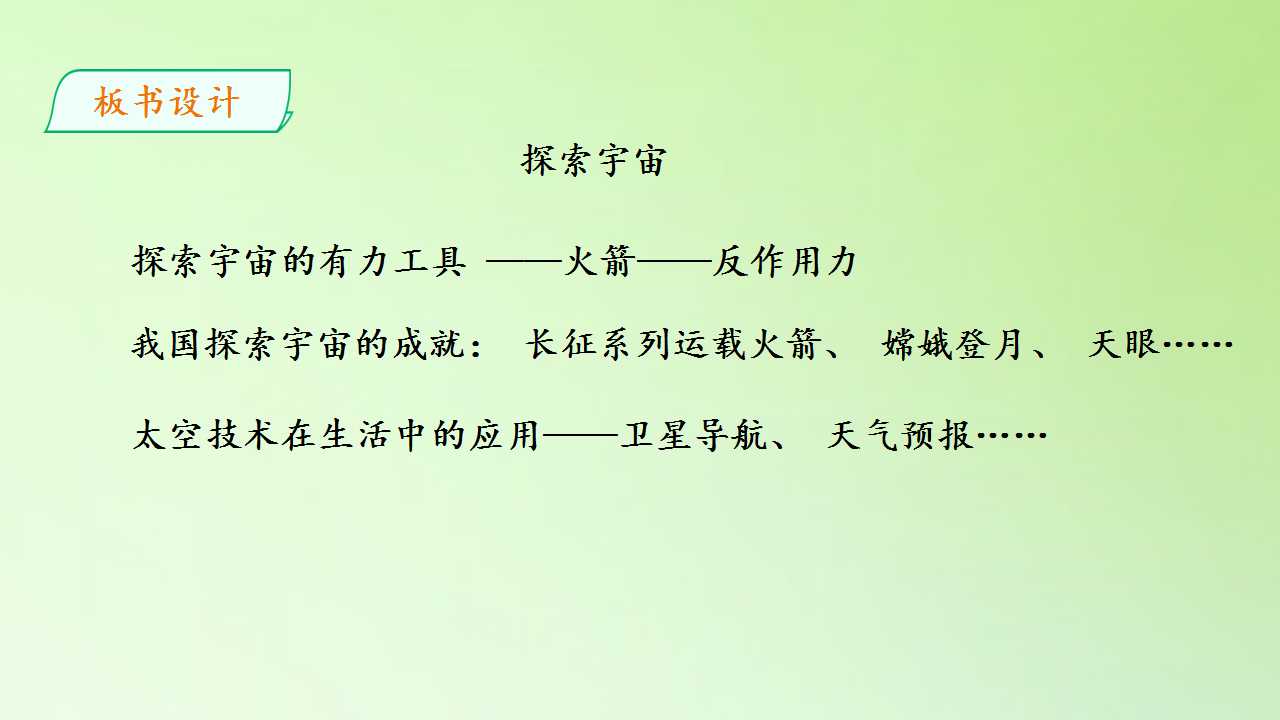 板书设计

探索宇宙

探索宇宙的有力工具 ——火箭——反作用力

我国探索宇宙的成就： 长征系列运载火箭、 嫦娥登月、 天眼……

太空技术在生活中的应用——卫星导航、 天气预报……